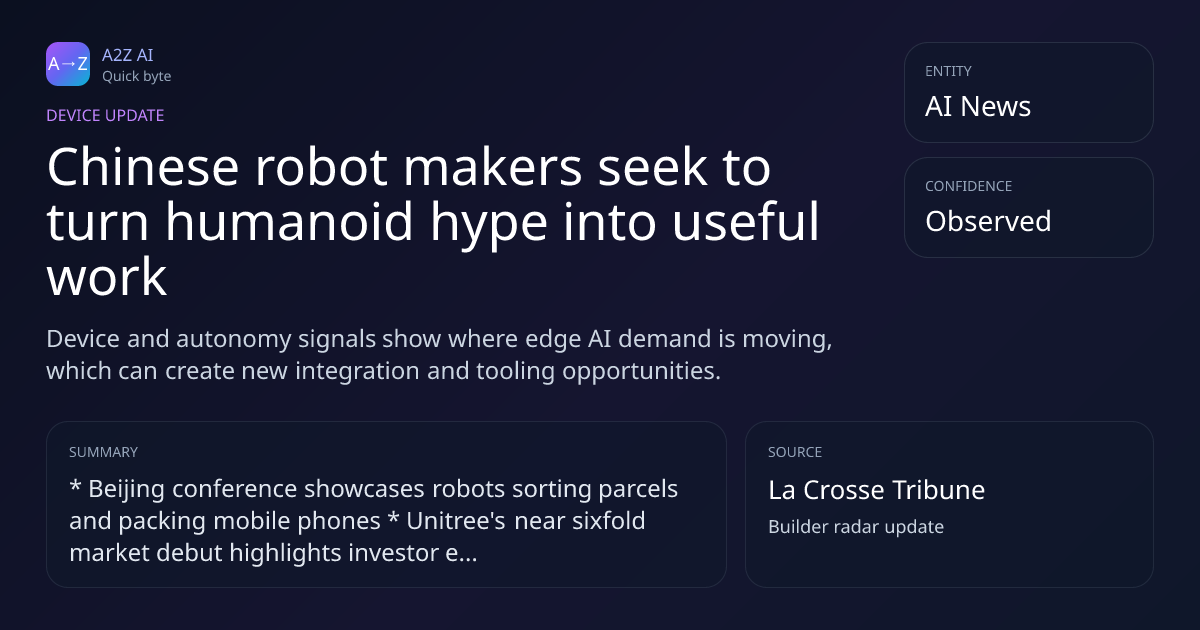 A→Z

A2Z AI
Quick byte

DEVICE UPDATE

Chinese robot makers seek to turn humanoid hype into useful work

Device and autonomy signals show where edge AI demand is moving, which can create new integration and tooling opportunities.

ENTITY
AI News

CONFIDENCE
Observed

SUMMARY
* Beijing conference showcases robots sorting parcels and packing mobile phones * Unitree's near sixfold market debut highlights investor e...

SOURCE
La Crosse Tribune
Builder radar update